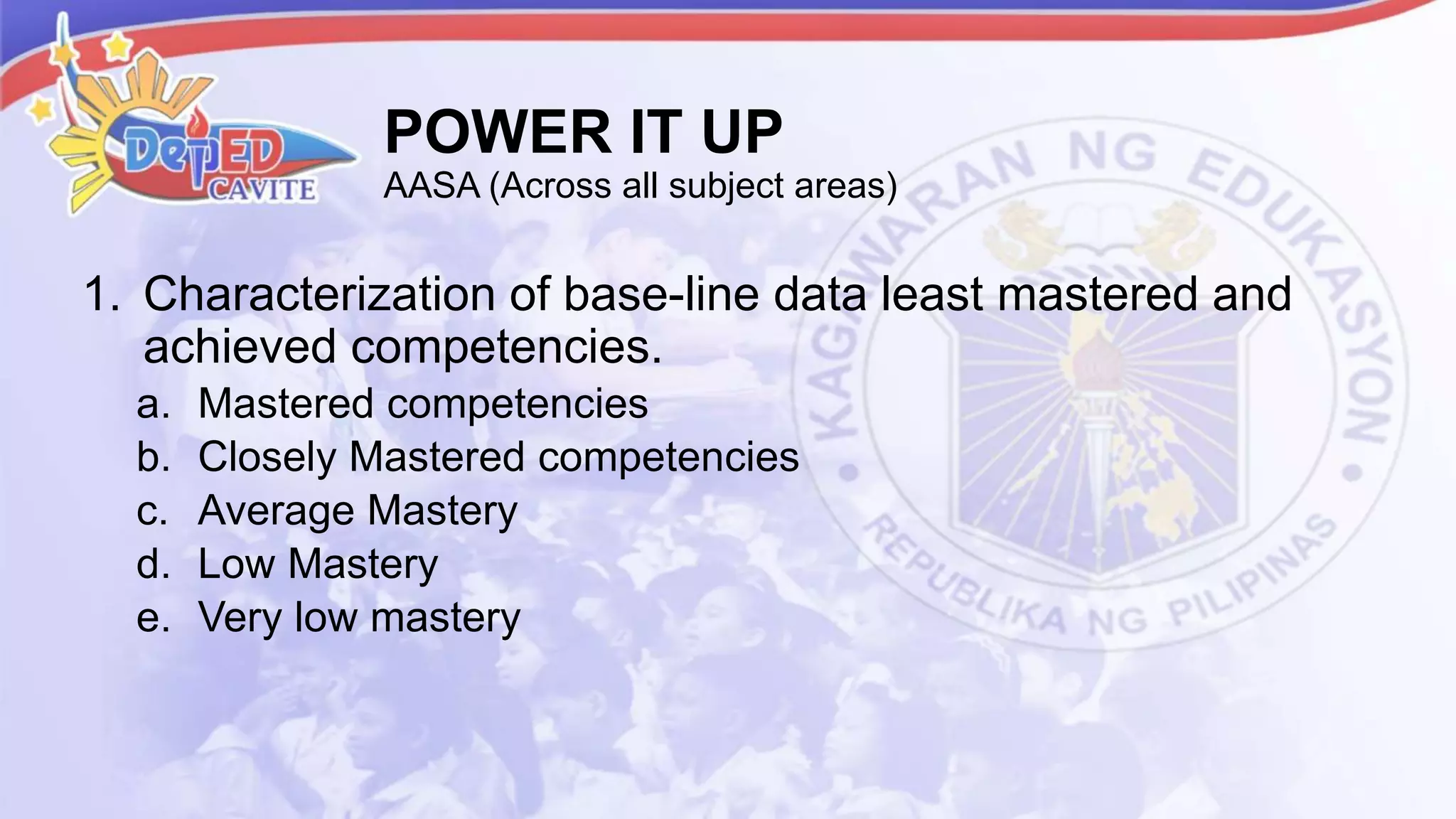 DepED CAVITE

POWER IT UP
AASA (Across all subject areas)

KAGAWARAN NG EDUKASYON • REPUBLIKA NG PILIPINAS •

1. Characterization of base-line data least mastered and achieved competencies.
a. Mastered competencies
b. Closely Mastered competencies
c. Average Mastery
d. Low Mastery
e. Very low mastery